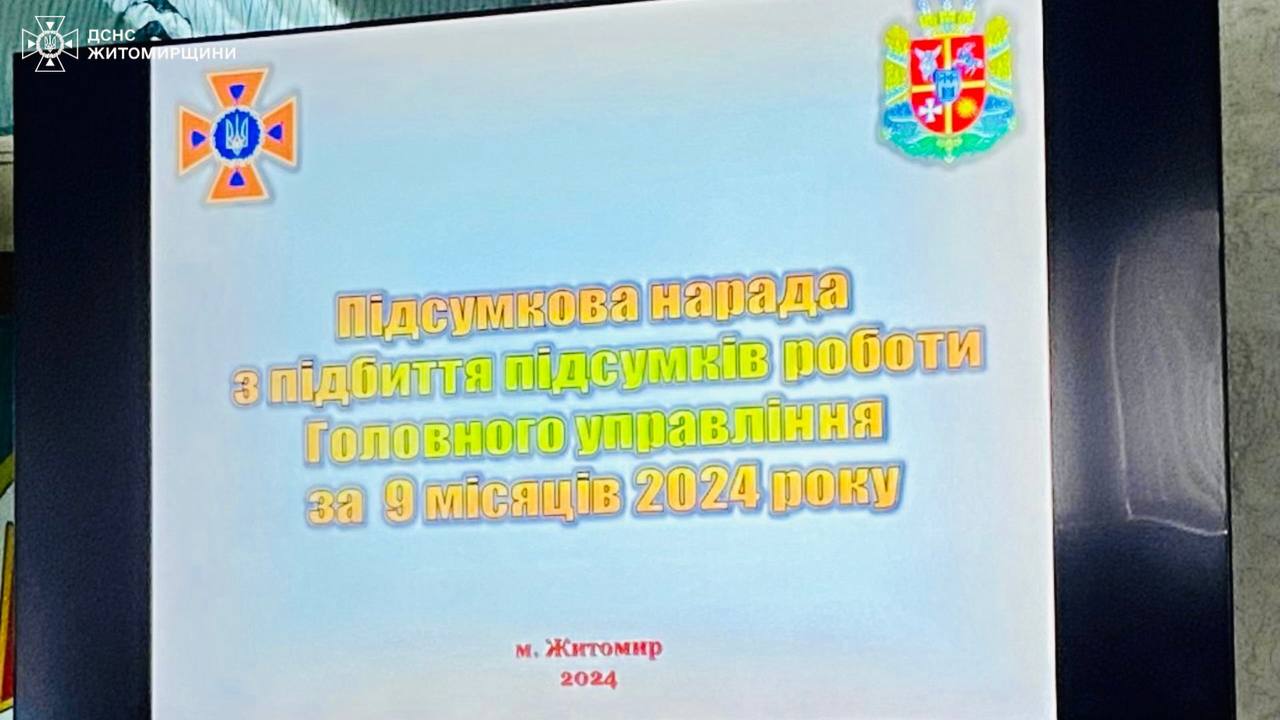 ДСНС
ЖИТОМИРЩИНИ

Підсумкова нарада з підбиття підсумків роботи Головного управління за 9 місяців 2024 року

м. Житомир
2024